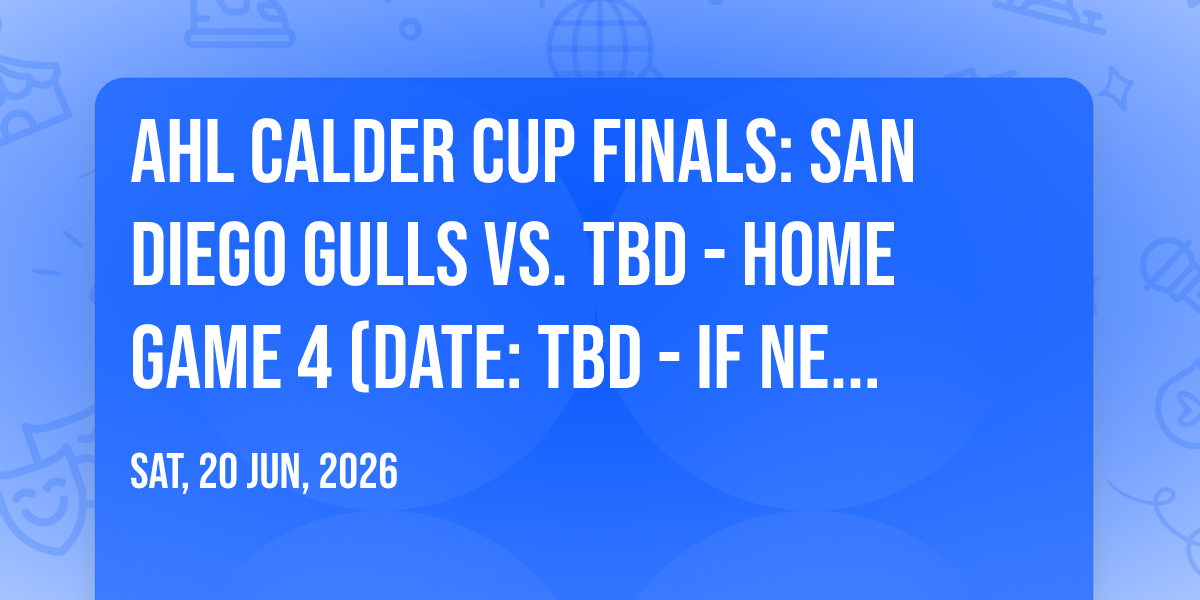 AHL CALDER CUP FINALS: SAN DIEGO GULLS VS. TBD - HOME GAME 4 (DATE: TBD - IF NE...

SAT, 20 JUN, 2026